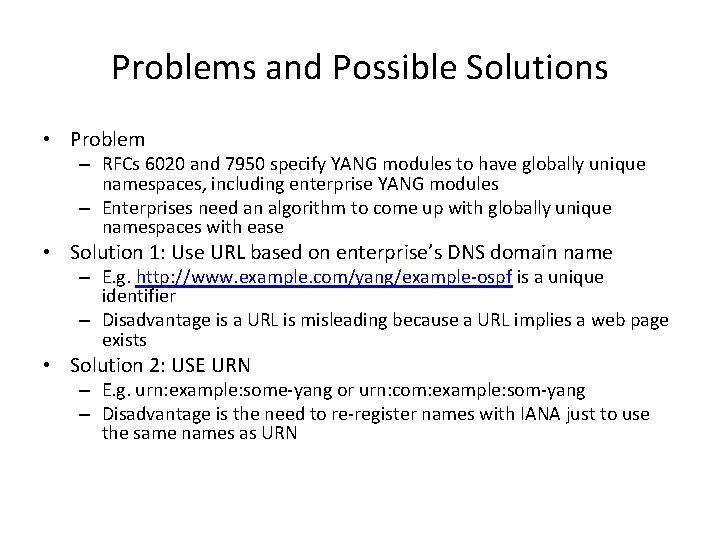 Problems and Possible Solutions

• Problem
– RFCs 6020 and 7950 specify YANG modules to have globally unique namespaces, including enterprise YANG modules
– Enterprises need an algorithm to come up with globally unique namespaces with ease
• Solution 1: Use URL based on enterprise's DNS domain name
– E.g. http://www.example.com/yang/example-ospf is a unique identifier
– Disadvantage is a URL is misleading because a URL implies a web page exists
• Solution 2: USE URN
– E.g. urn:example:some-yang or urn:com:example:som-yang
– Disadvantage is the need to re-register names with IANA just to use the same names as URN